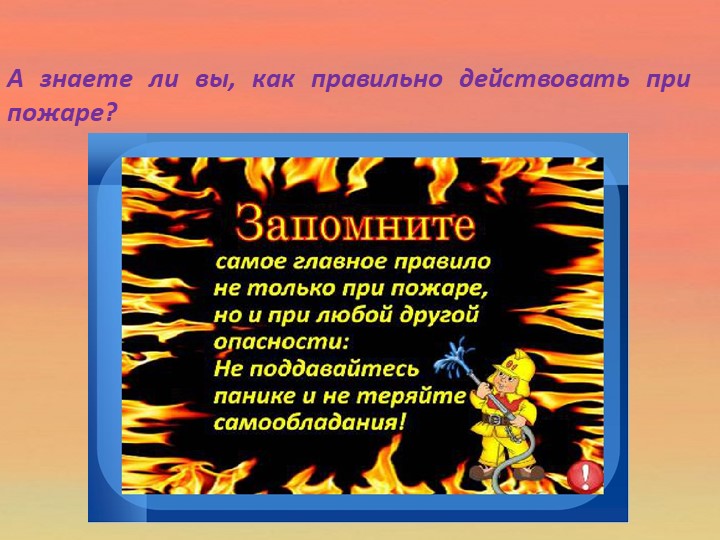 А знаете ли вы, как правильно действовать при пожаре?

Запомните

самое главное правило не только при пожаре, но и при любой другой опасности:
Не поддавайтесь панике и не теряйте самообладания!

01

!